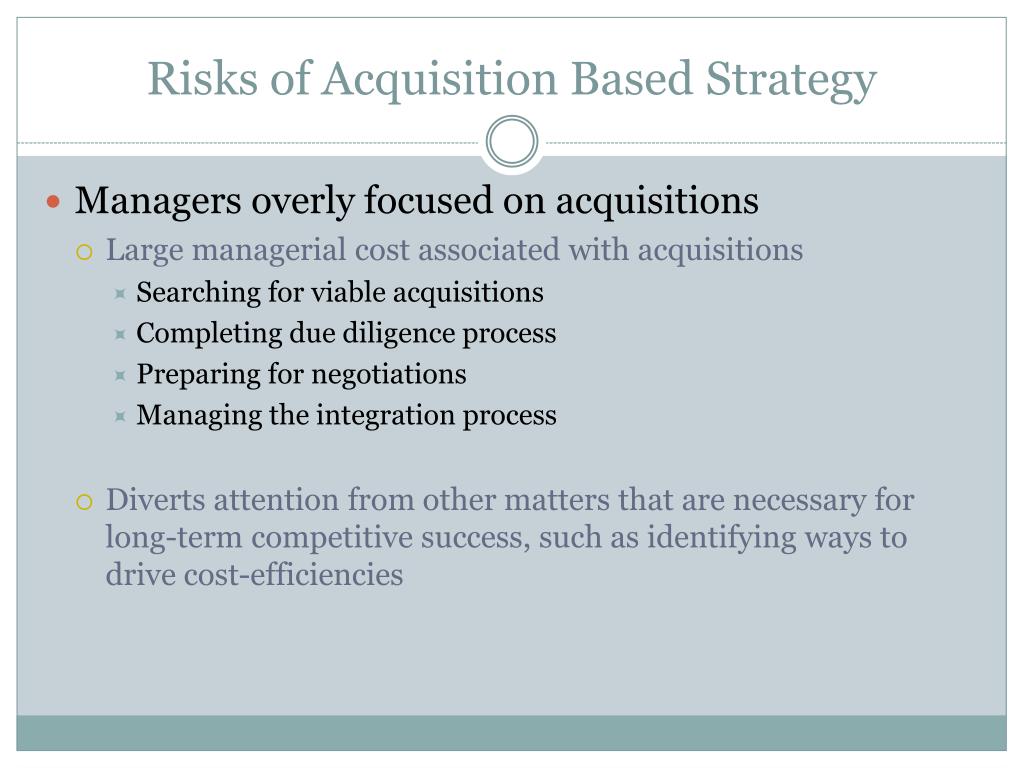 Risks of Acquisition Based Strategy

Managers overly focused on acquisitions

Large managerial cost associated with acquisitions

Searching for viable acquisitions

Completing due diligence process

Preparing for negotiations

Managing the integration process

Diverts attention from other matters that are necessary for long-term competitive success, such as identifying ways to drive cost-efficiencies